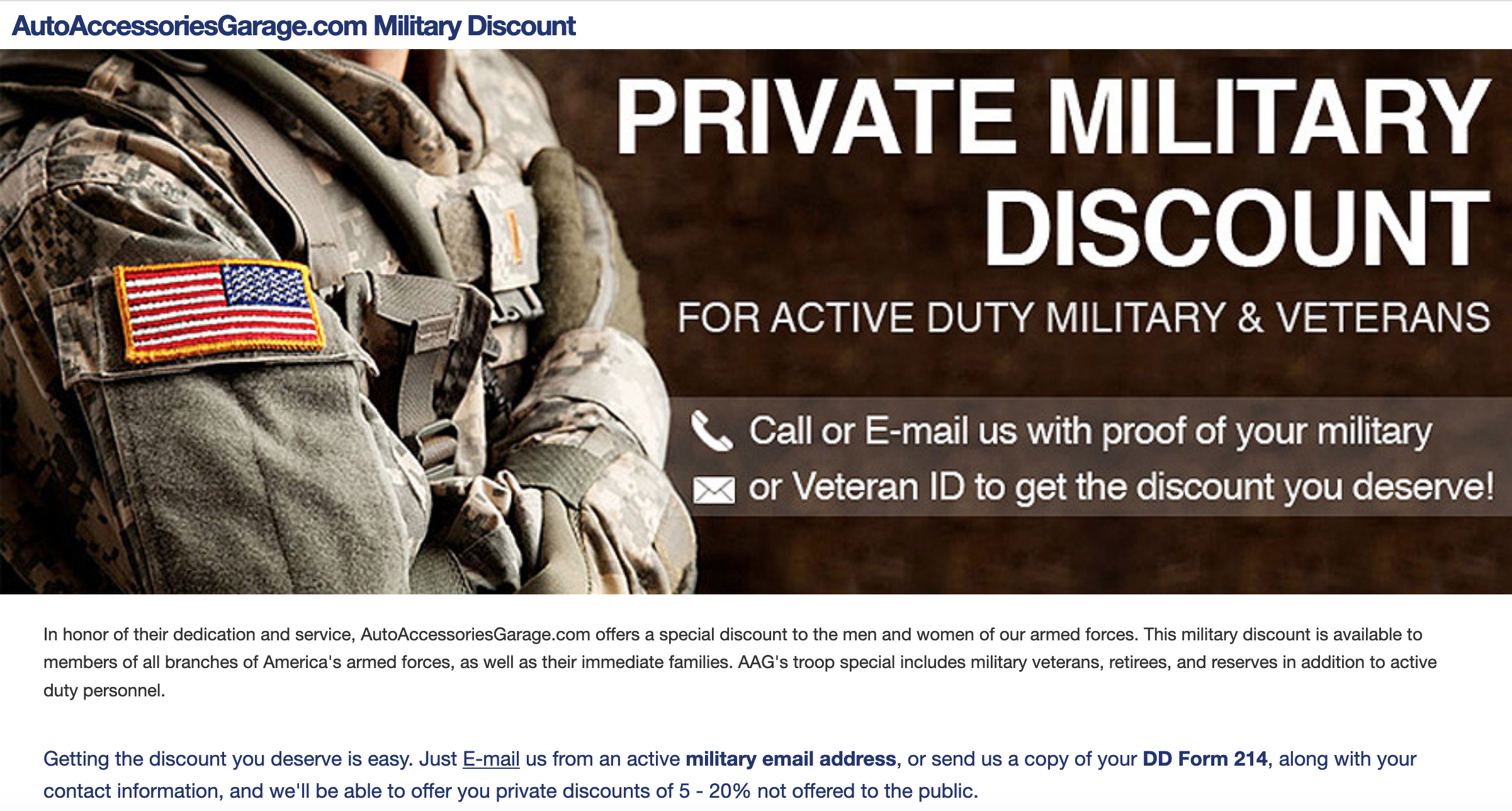 AutoAccessoriesGarage.com Military Discount

PRIVATE MILITARY DISCOUNT

FOR ACTIVE DUTY MILITARY & VETERANS

Call or E-mail us with proof of your military or Veteran ID to get the discount you deserve!

In honor of their dedication and service, AutoAccessoriesGarage.com offers a special discount to the men and women of our armed forces. This military discount is available to members of all branches of America's armed forces, as well as their immediate families. AAG's troop special includes military veterans, retirees, and reserves in addition to active duty personnel.

Getting the discount you deserve is easy. Just E-mail us from an active military email address, or send us a copy of your DD Form 214, along with your contact information, and we'll be able to offer you private discounts of 5 - 20% not offered to the public.